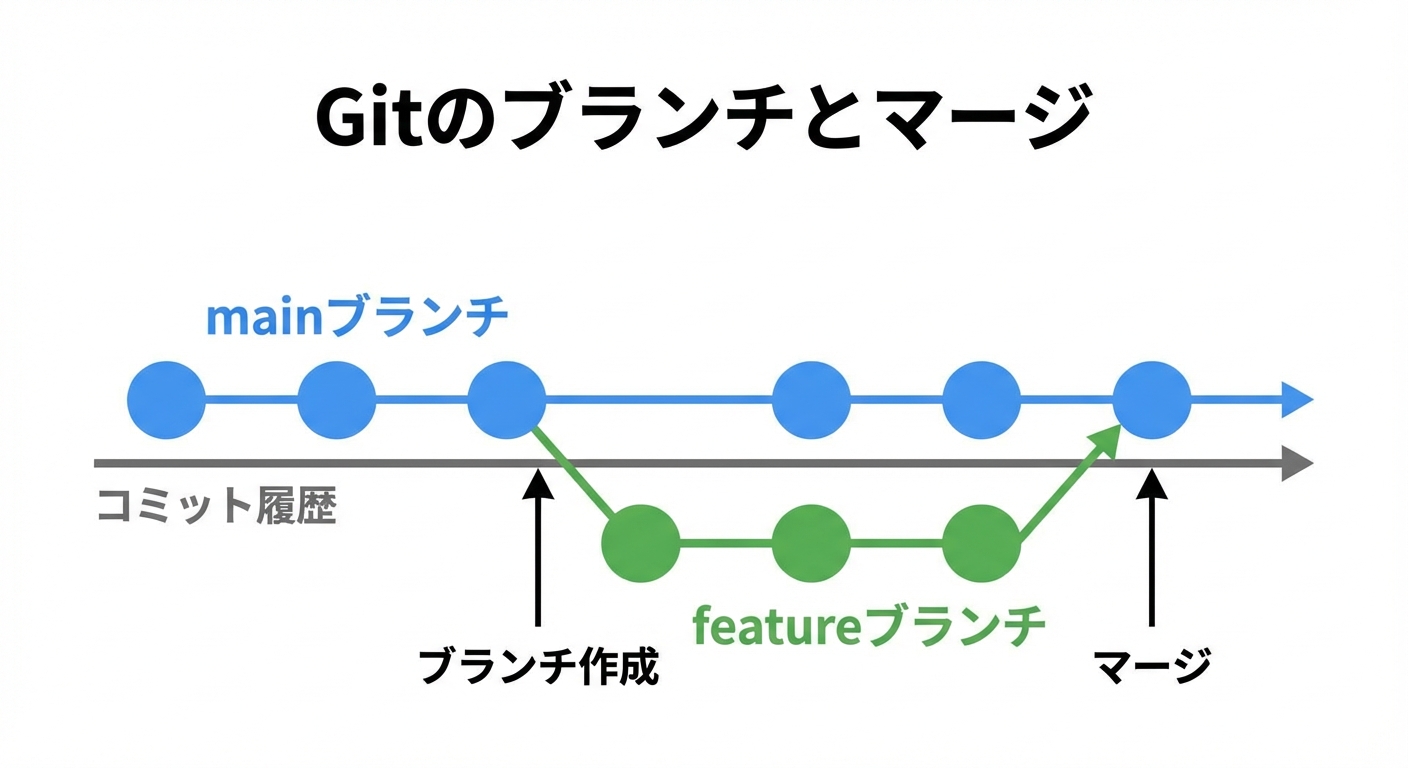 Gitのブランチとマージ

mainブランチ

コミット履歴

featureブランチ

ブランチ作成

マージ